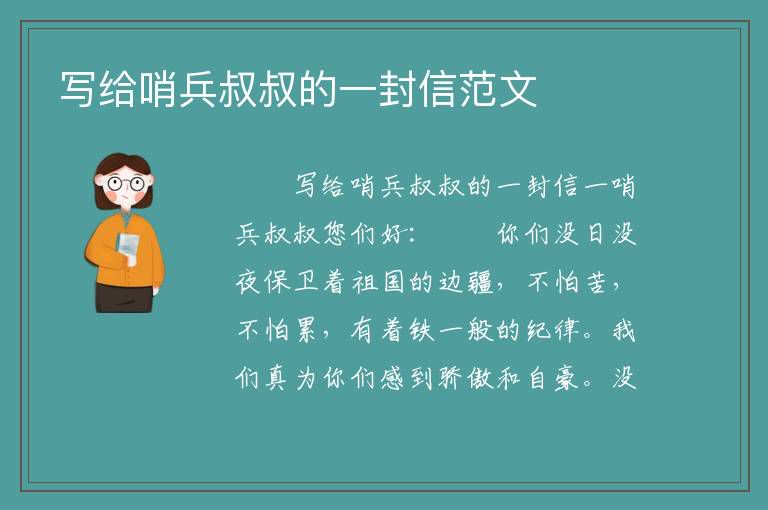 写给哨兵叔叔的一封信范文

写给哨兵叔叔的一封信一哨兵叔叔您们好:　　你们没日没夜保卫着祖国的边疆，不怕苦，不怕累，有着铁一般的纪律。我们真为你们感到骄傲和自豪。没